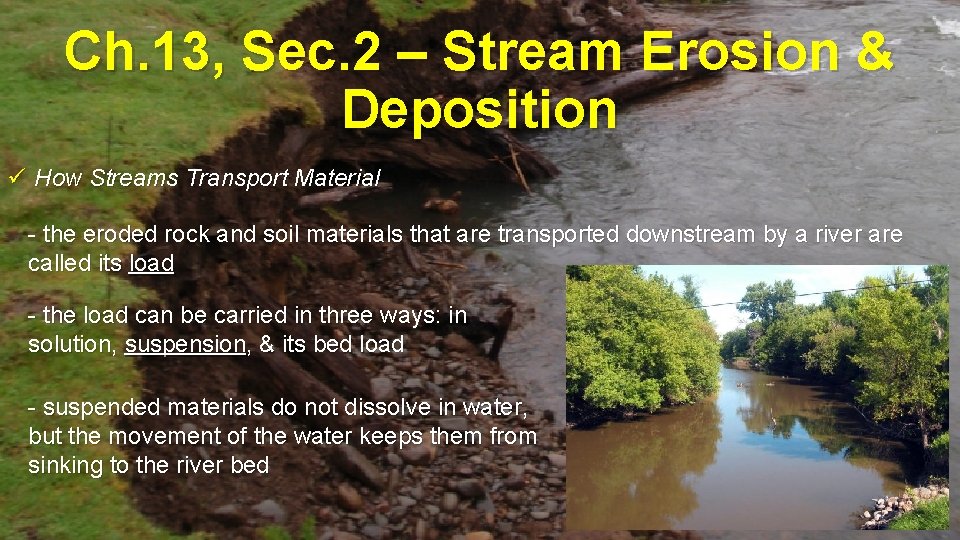 Ch.13, Sec.2 – Stream Erosion & Deposition

✓ How Streams Transport Material

- the eroded rock and soil materials that are transported downstream by a river are called its load

- the load can be carried in three ways: in solution, suspension, & its bed load

- suspended materials do not dissolve in water, but the movement of the water keeps them from sinking to the river bed